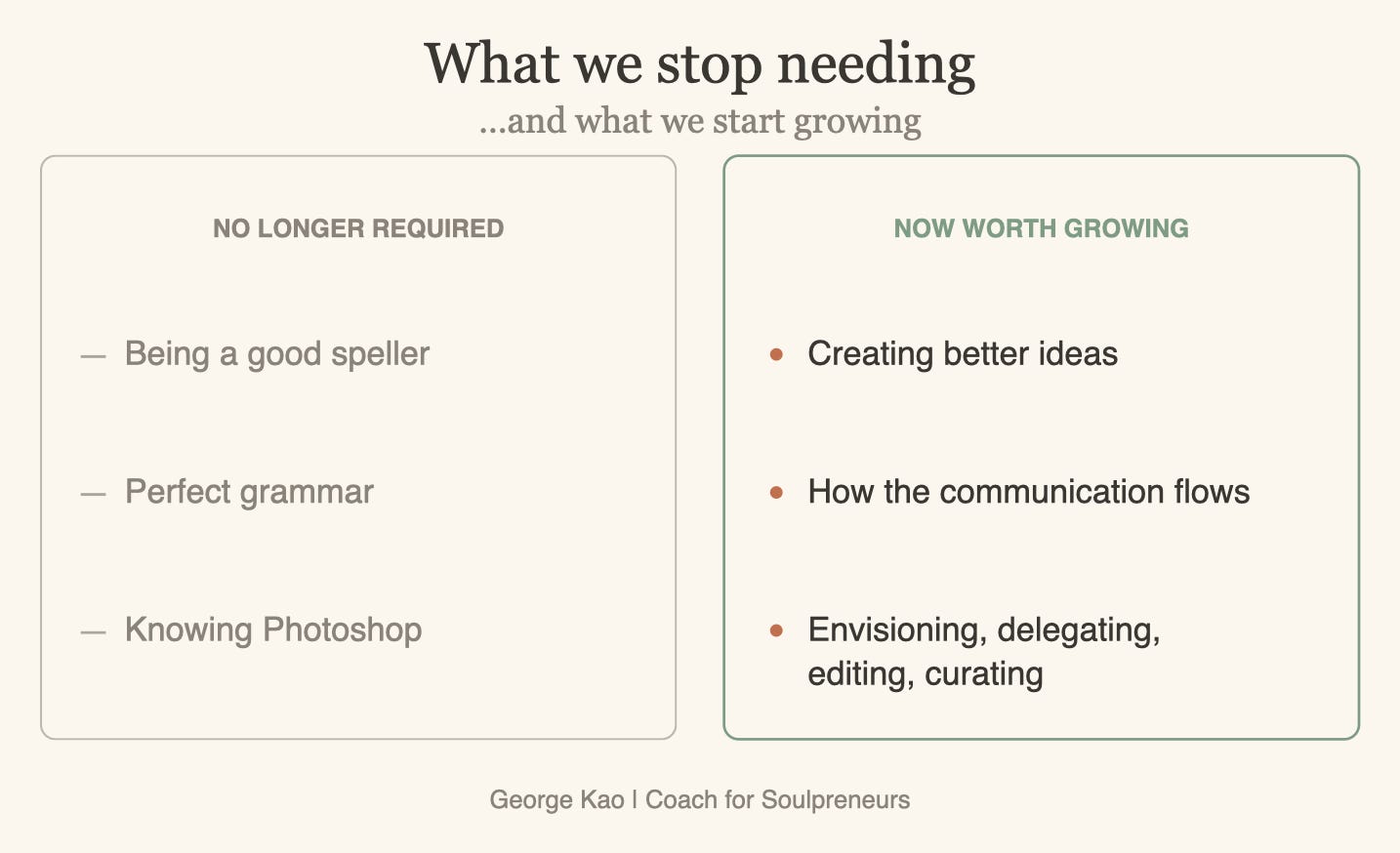 What we stop needing

...and what we start growing

NO LONGER REQUIRED

— Being a good speller

— Perfect grammar

— Knowing Photoshop

NOW WORTH GROWING

• Creating better ideas

• How the communication flows

• Envisioning, delegating, editing, curating

George Kao | Coach for Soulpreneurs